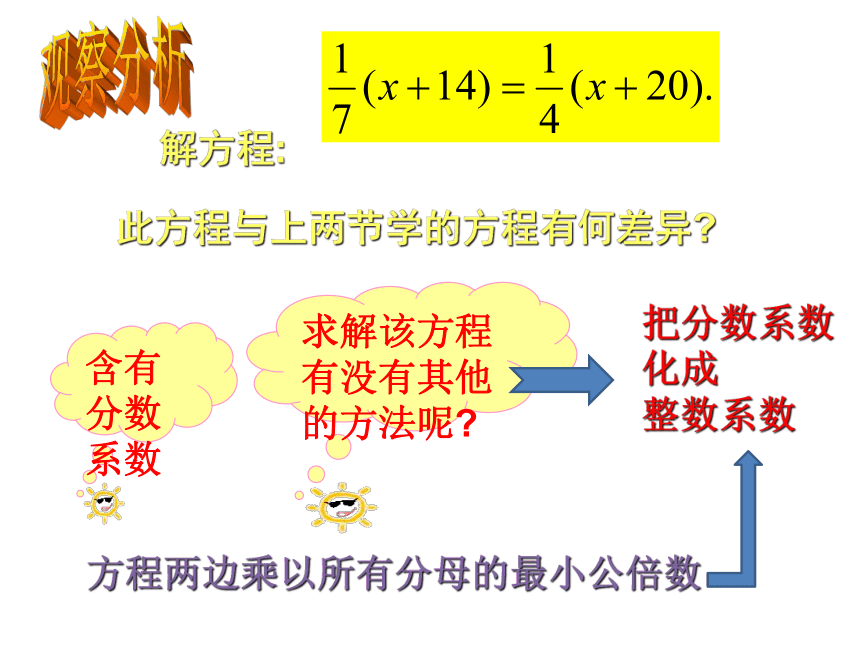 观察分析

解方程:

$\frac{1}{7}(x+14)=\frac{1}{4}(x+20).$

此方程与上两节学的方程有何差异?

含有分数系数

求解该方程有没有其他的方法呢?

把分数系数化成整数系数

方程两边乘以所有分母的最小公倍数